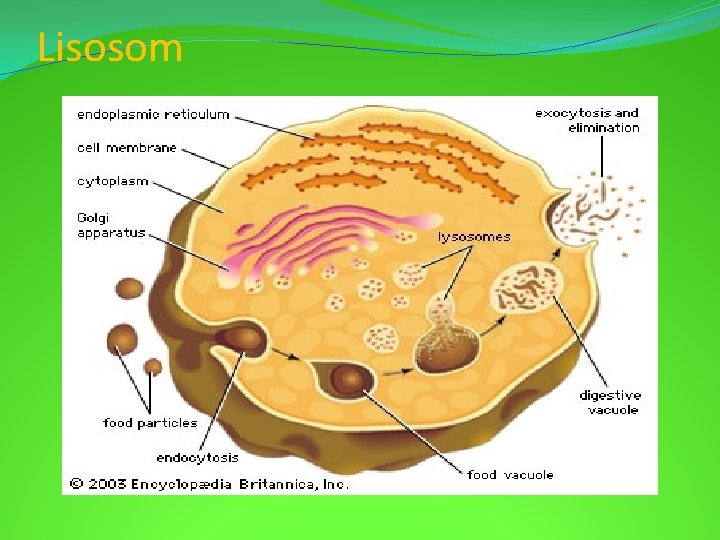 Lisosom

endoplasmic reticulum
cell membrane
cytoplasm
Golgi apparatus
exocytosis and elimination
lysosomes
digestive vacuole
food particles
endocytosis
food vacuole
© 2003 Encyclopædia Britannica, Inc.